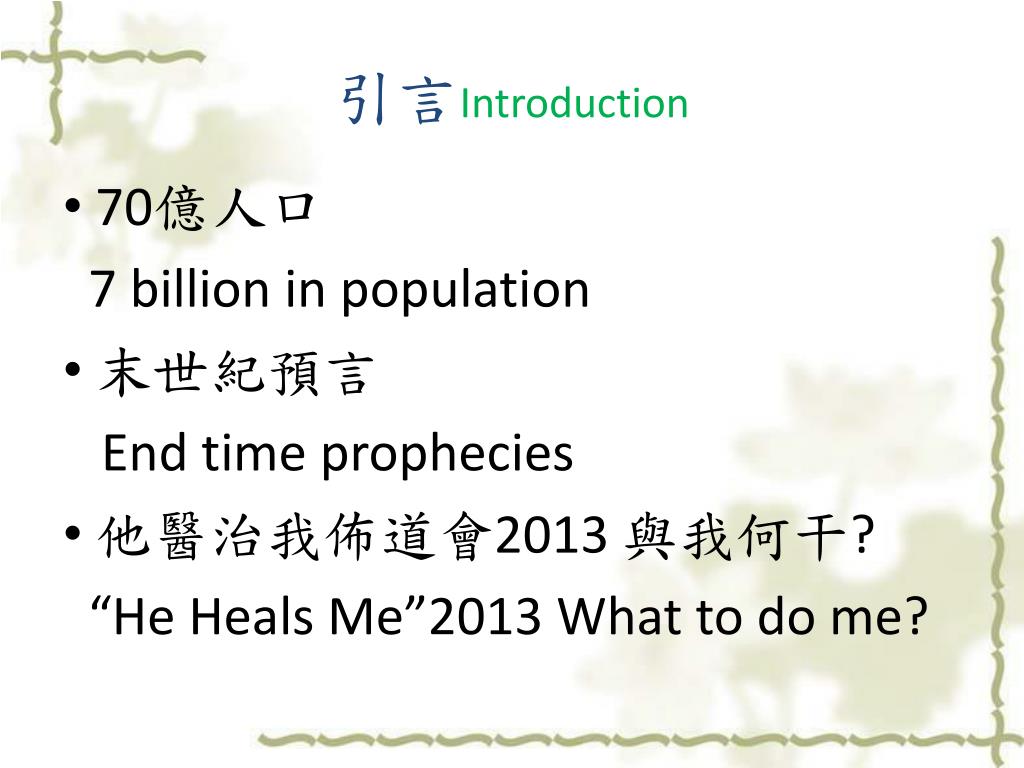 引言Introduction

• 70億人口

7 billion in population

• 末世紀預言

End time prophecies

• 他醫治我佈道會2013 與我何干?

“He Heals Me”2013 What to do me?